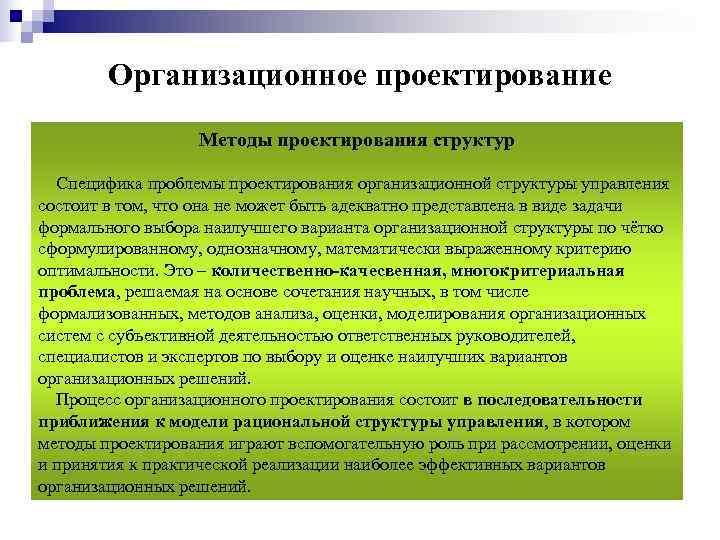 Организационное проектирование

Методы проектирования структур

Специфика проблемы проектирования организационной структуры управления состоит в том, что она не может быть адекватно представлена в виде задачи формального выбора наилучшего варианта организационной структуры по чётко сформулированному, однозначному, математически выраженному критерию оптимальности. Это – количественно-качесвенная, многокритериальная проблема, решаемая на основе сочетания научных, в том числе формализованных, методов анализа, оценки, моделирования организационных систем с субъективной деятельностью ответственных руководителей, специалистов и экспертов по выбору и оценке наилучших вариантов организационных решений.

Процесс организационного проектирования состоит в последовательности приближения к модели рациональной структуры управления, в котором методы проектирования играют вспомогательную роль при рассмотрении, оценки и принятия к практической реализации наиболее эффективных вариантов организационных решений.